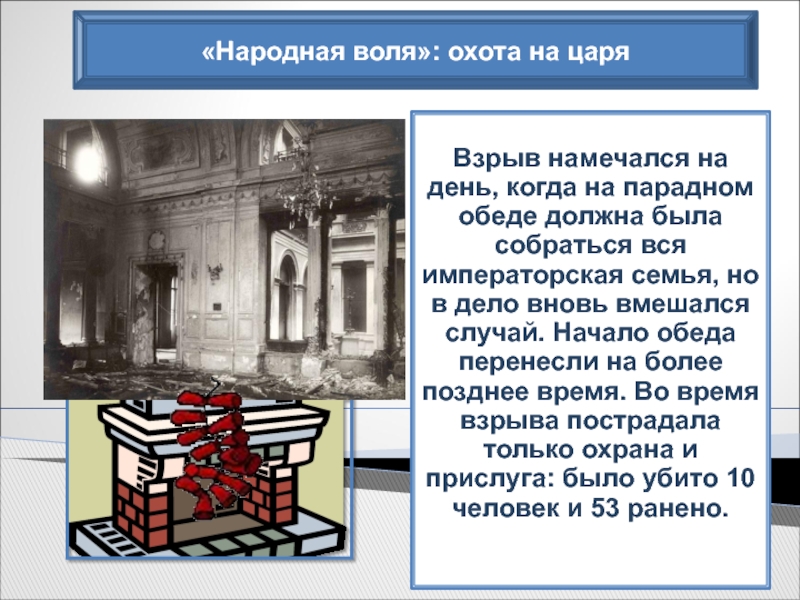 «Народная воля»: охота на царя

Взрыв намечался на день, когда на парадном обеде должна была собраться вся императорская семья, но в дело вновь вмешался случай. Начало обеда перенесли на более позднее время. Во время взрыва пострадала только охрана и прислуга: было убито 10 человек и 53 ранено.